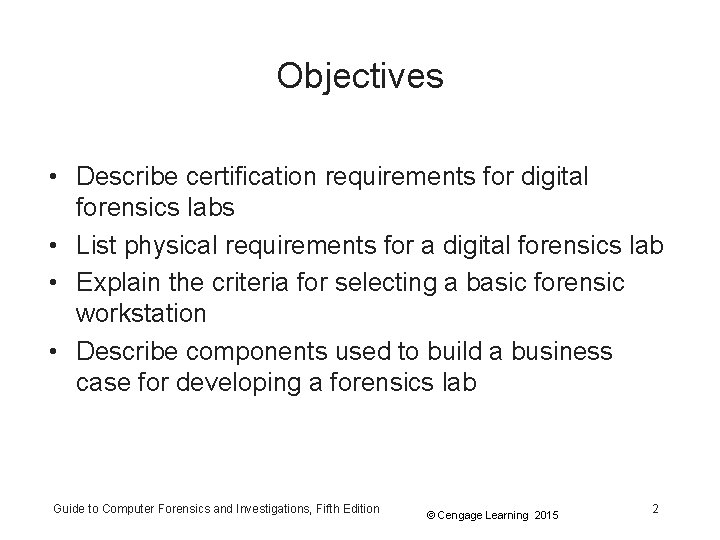 Objectives

• Describe certification requirements for digital forensics labs
• List physical requirements for a digital forensics lab
• Explain the criteria for selecting a basic forensic workstation
• Describe components used to build a business case for developing a forensics lab

Guide to Computer Forensics and Investigations, Fifth Edition
© Cengage Learning 2015
2